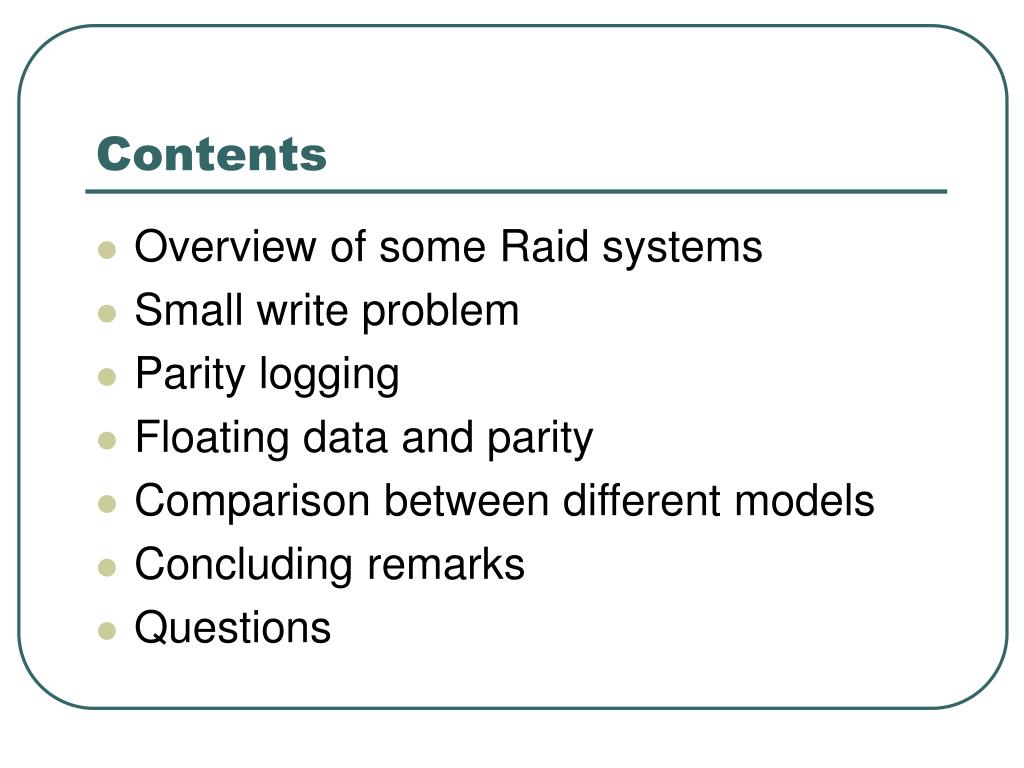 Contents

- Overview of some Raid systems
- Small write problem
- Parity logging
- Floating data and parity
- Comparison between different models
- Concluding remarks
- Questions